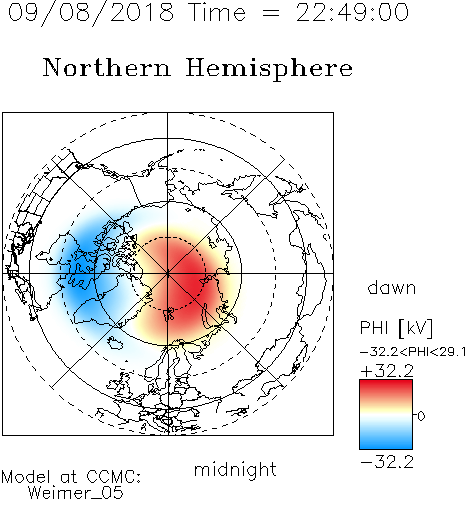 09/08/2018 Time = 22:49:00

Northern Hemisphere

dawn

PHI [kV]

−32.2<PHI<29.1

+32.2

0

−32.2

midnight

Model at CCMC:
Weimer_05